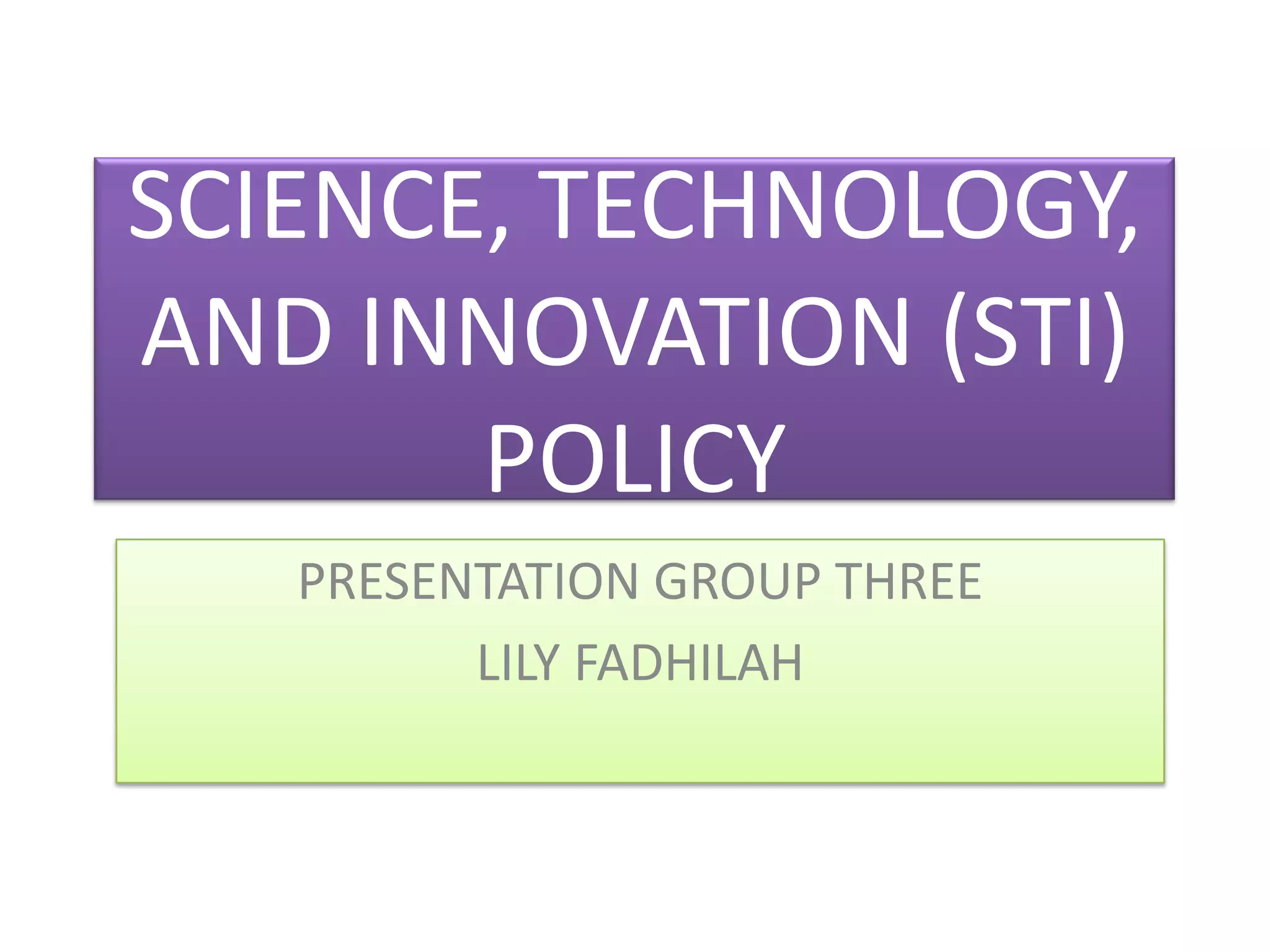 SCIENCE, TECHNOLOGY, AND INNOVATION (STI) POLICY

PRESENTATION GROUP THREE

LILY FADHILAH